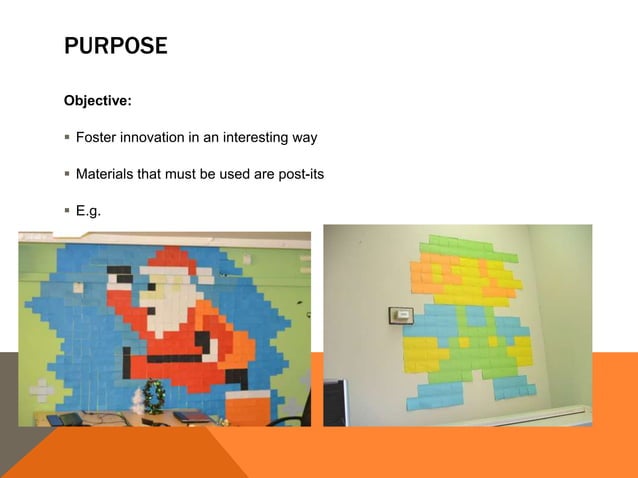 PURPOSE

Objective:

▪ Foster innovation in an interesting way

▪ Materials that must be used are post-its

▪ E.g.